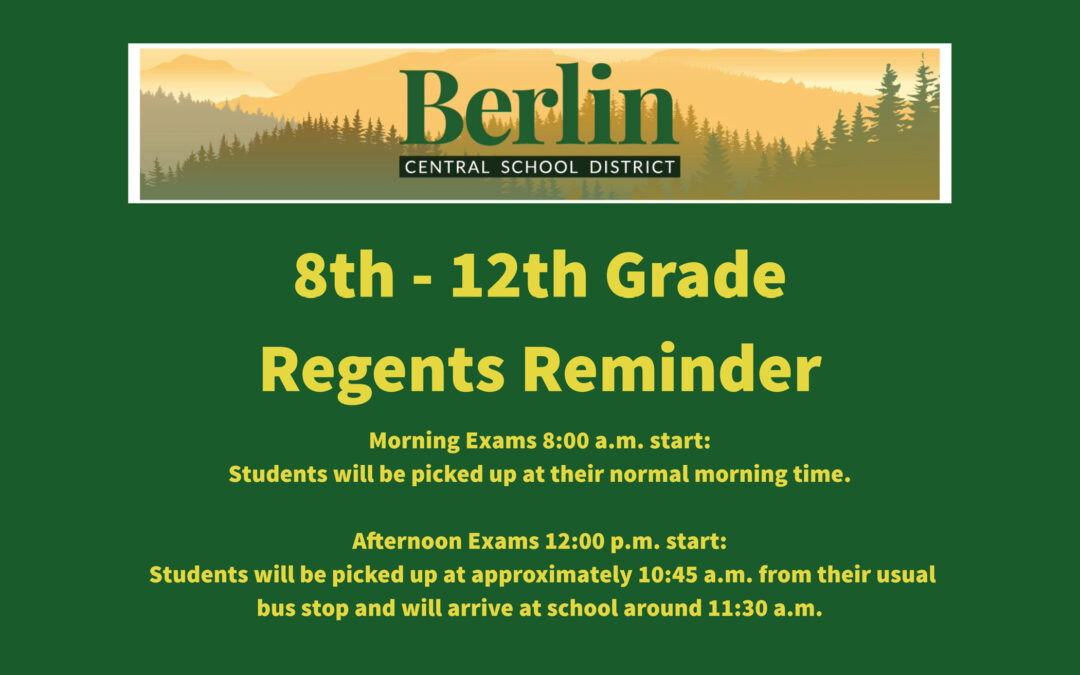 Berlin
CENTRAL SCHOOL DISTRICT

8th - 12th Grade
Regents Reminder

Morning Exams 8:00 a.m. start:
Students will be picked up at their normal morning time.

Afternoon Exams 12:00 p.m. start:
Students will be picked up at approximately 10:45 a.m. from their usual bus stop and will arrive at school around 11:30 a.m.